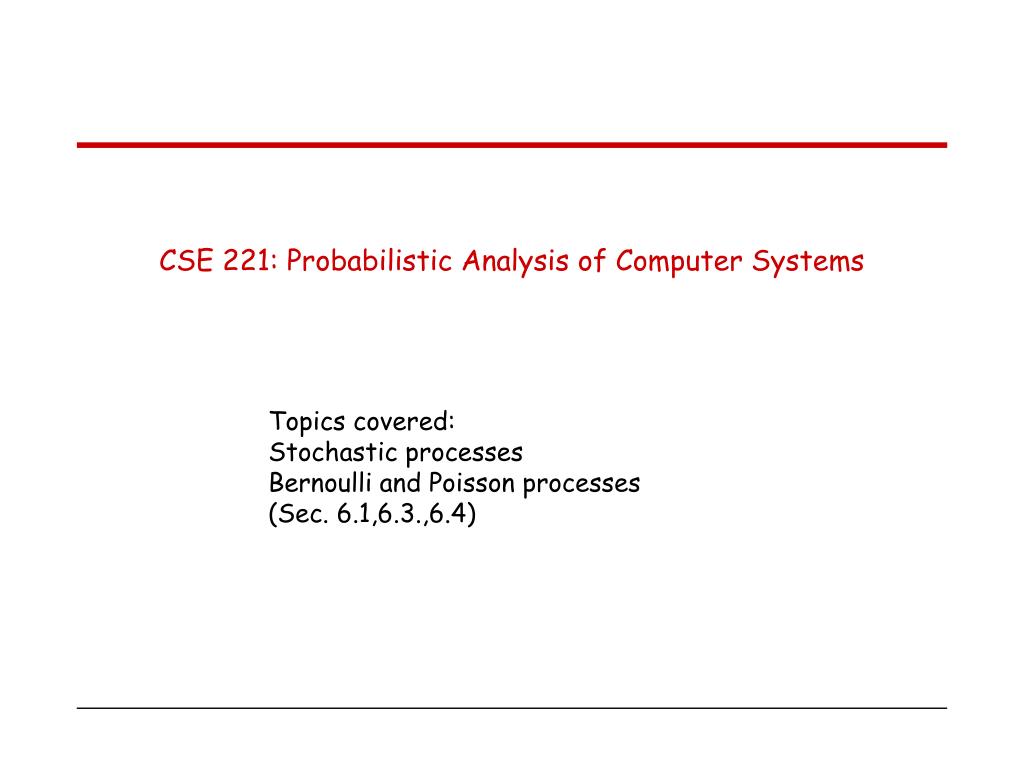 CSE 221: Probabilistic Analysis of Computer Systems

Topics covered:
Stochastic processes
Bernoulli and Poisson processes
(Sec. 6.1,6.3.,6.4)